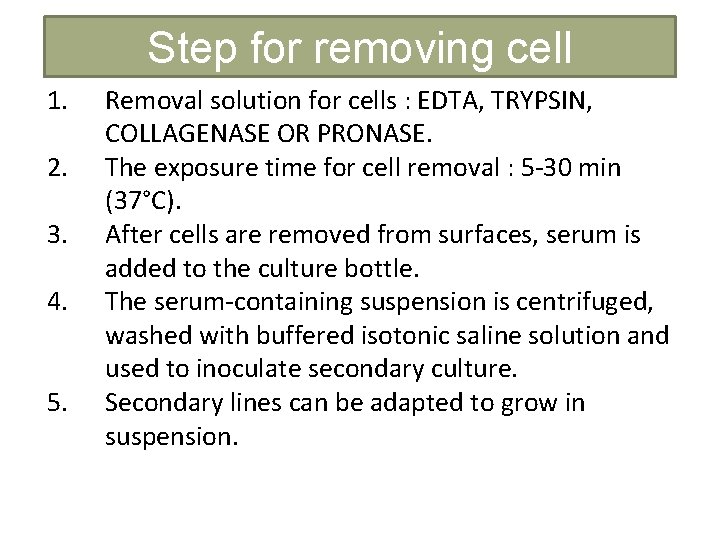 Step for removing cell

1. Removal solution for cells : EDTA, TRYPSIN, COLLAGENASE OR PRONASE.
2. The exposure time for cell removal : 5-30 min (37°C).
3. After cells are removed from surfaces, serum is added to the culture bottle.
4. The serum-containing suspension is centrifuged, washed with buffered isotonic saline solution and used to inoculate secondary culture.
5. Secondary lines can be adapted to grow in suspension.